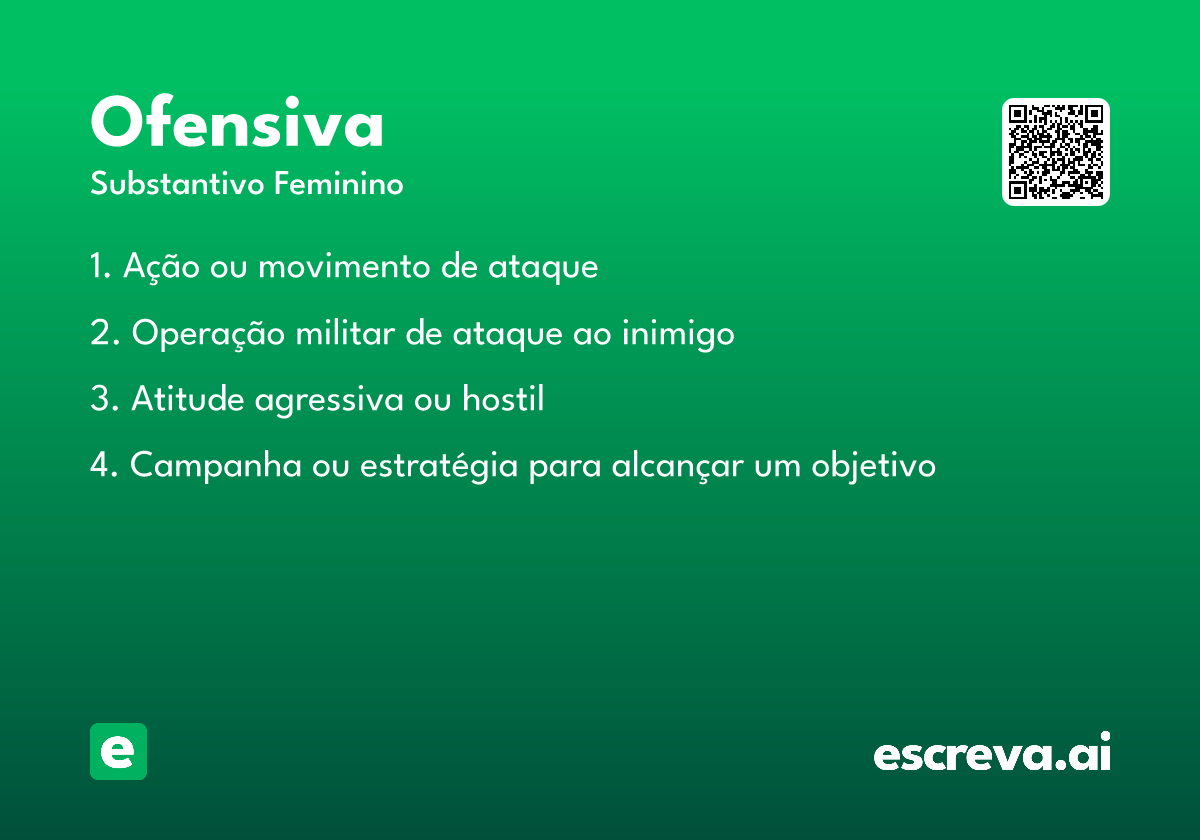 Ofensiva
Substantivo Feminino

1. Ação ou movimento de ataque

2. Operação militar de ataque ao inimigo

3. Atitude agressiva ou hostil

4. Campanha ou estratégia para alcançar um objetivo

e

escreva.ai